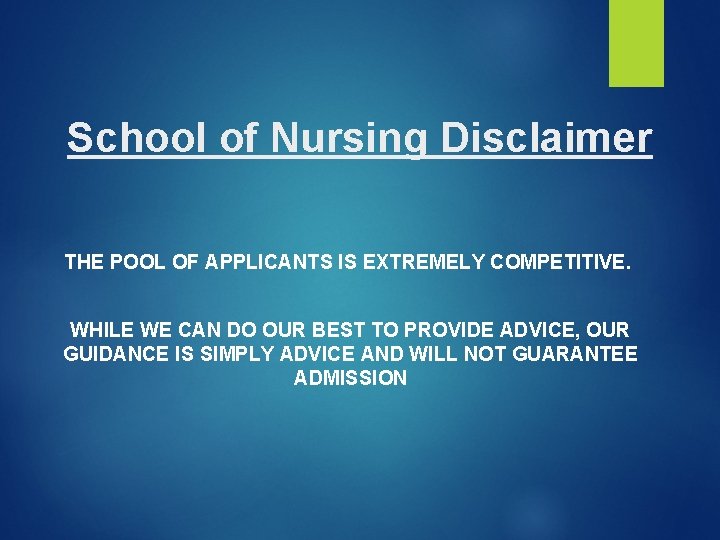 School of Nursing Disclaimer

THE POOL OF APPLICANTS IS EXTREMELY COMPETITIVE.

WHILE WE CAN DO OUR BEST TO PROVIDE ADVICE, OUR GUIDANCE IS SIMPLY ADVICE AND WILL NOT GUARANTEE ADMISSION